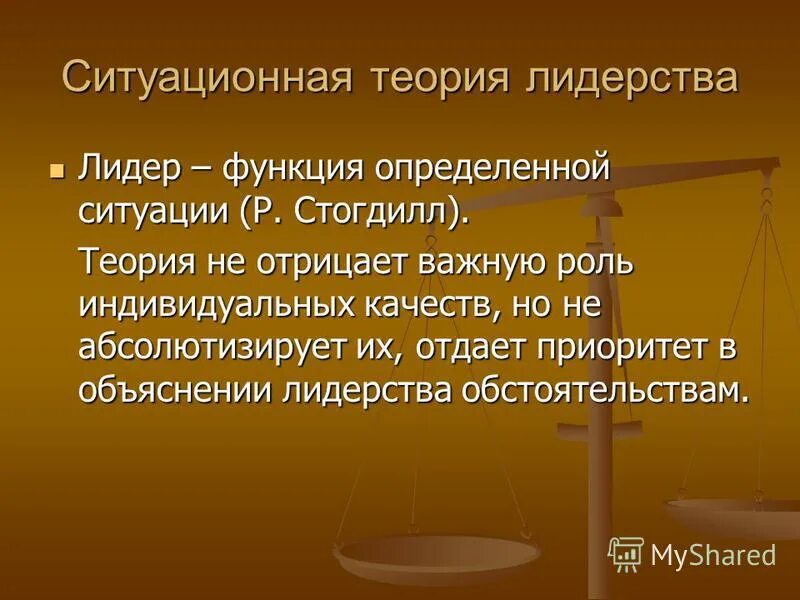 Ситуационная теория лидерства

Лидер – функция определенной ситуации (Р. Стогдилл).

Теория не отрицает важную роль индивидуальных качеств, но не абсолютизирует их, отдает приоритет в объяснении лидерства обстоятельствам.

MyShared